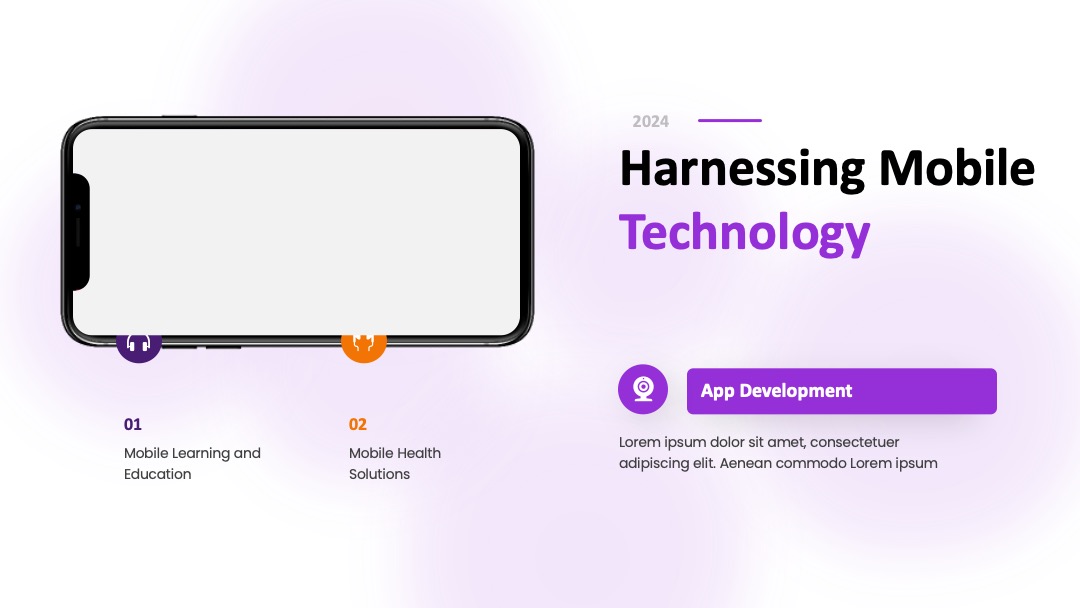 2024

Harnessing Mobile Technology

01

Mobile Learning and Education

02

Mobile Health Solutions

App Development

Lorem ipsum dolor sit amet, consectetuer adipiscing elit. Aenean commodo Lorem ipsum